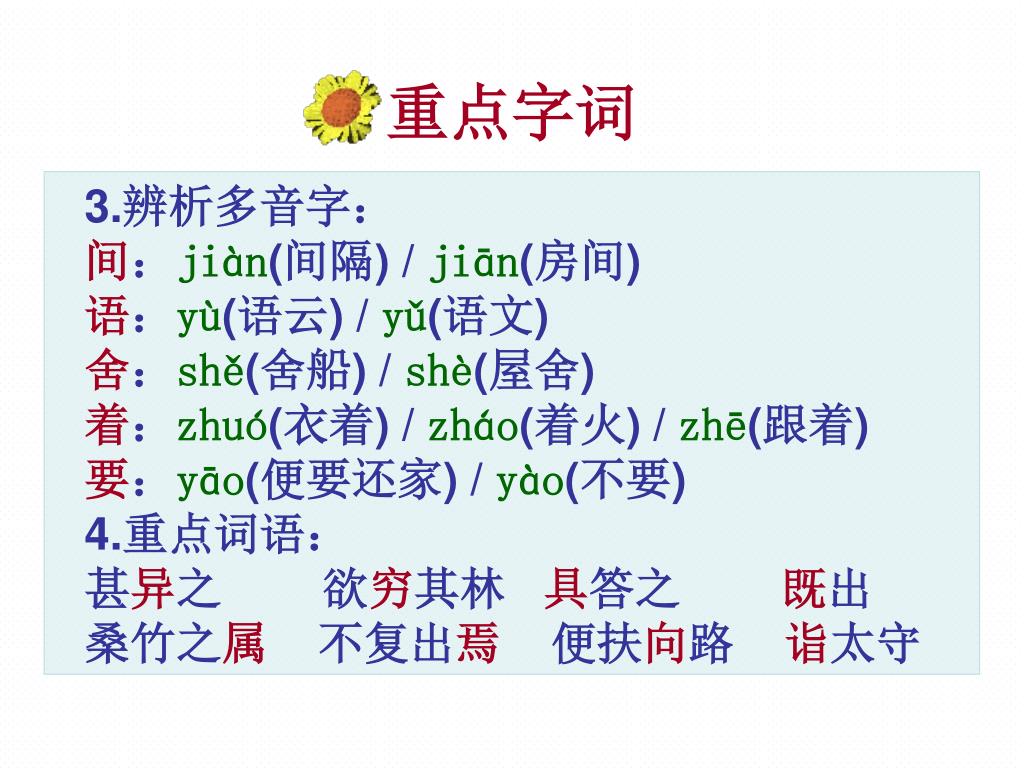 重点字词

3.辨析多音字：
间：jiàn(间隔) / jiān(房间)
语：yù(语云) / yǔ(语文)
舍：shě(舍船) / shè(屋舍)
着：zhuó(衣着) / zháo(着火) / zhē(跟着)
要：yāo(便要还家) / yào(不要)
4.重点词语：
甚异之　欲穷其林　具答之　既出
桑竹之属　不复出焉　便扶向路　诣太守